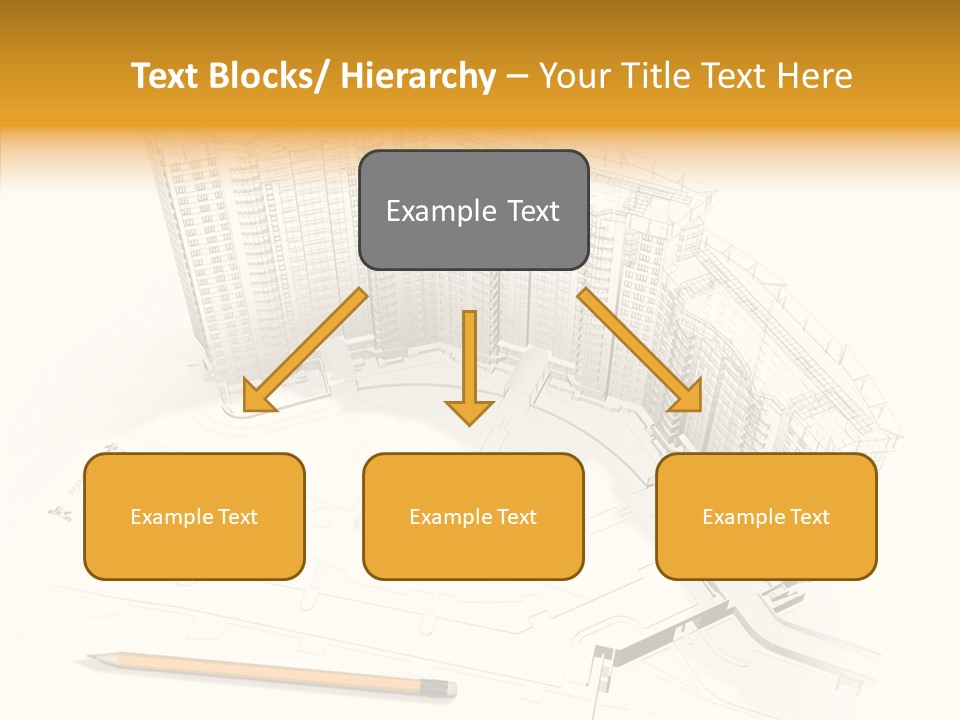 Text Blocks/ Hierarchy – Your Title Text Here

Example Text

Example Text

Example Text

Example Text